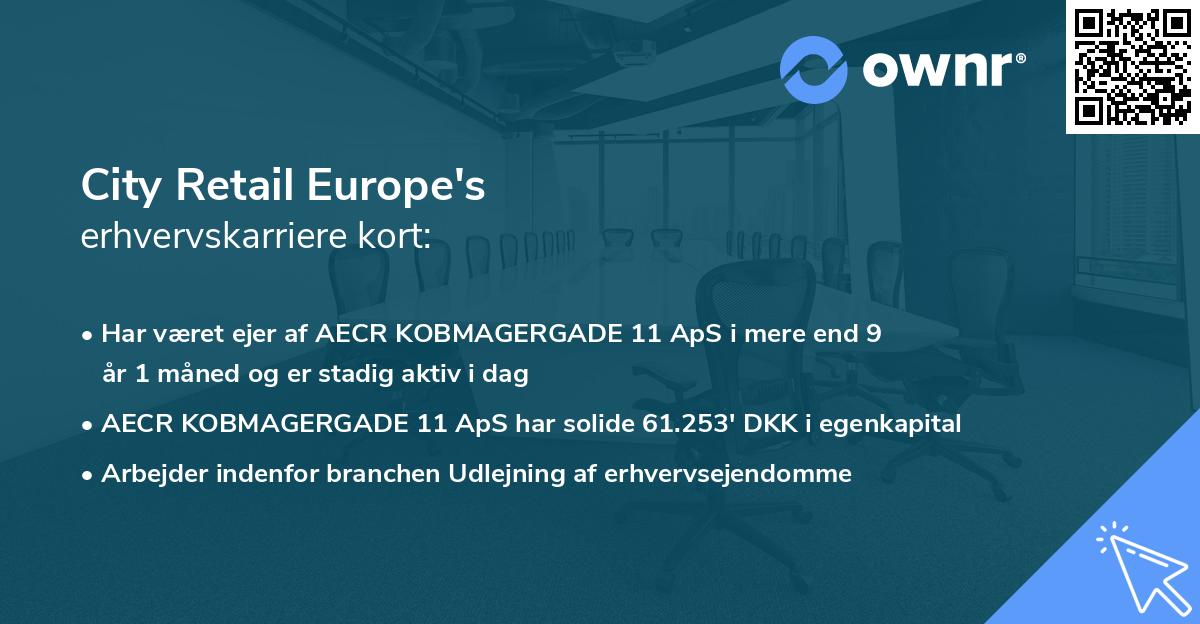 ownr®

City Retail Europe's
erhvervskarriere kort:

• Har været ejer af AECR KOBMAGERGADE 11 ApS i mere end 9 år 1 måned og er stadig aktiv i dag

• AECR KOBMAGERGADE 11 ApS har solide 61.253' DKK i egenkapital

• Arbejder indenfor branchen Udlejning af erhvervsejendomme